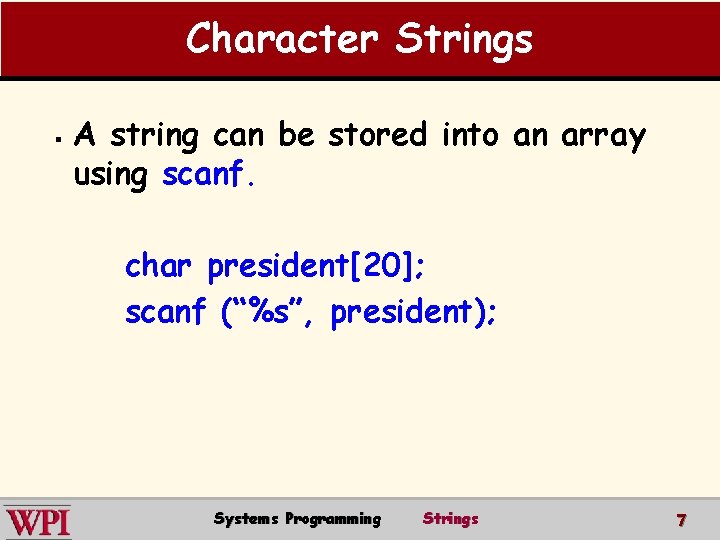 Character Strings

▪ A string can be stored into an array using scanf.

char president[20];
scanf (“%s”, president);

WPI Systems Programming Strings 7